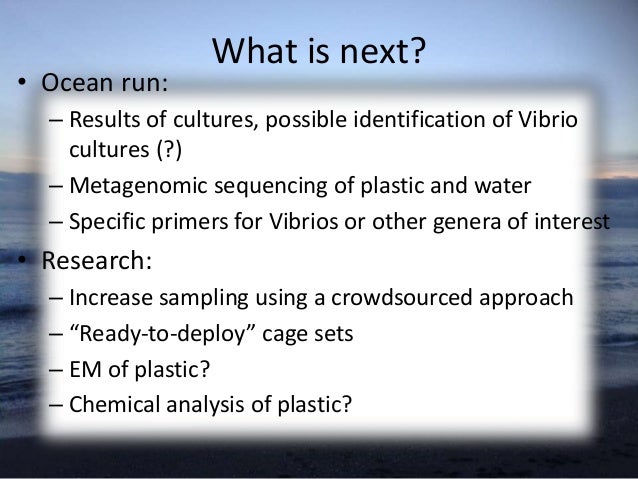 What is next?

• Ocean run:
– Results of cultures, possible identification of Vibrio cultures (?)
– Metagenomic sequencing of plastic and water
– Specific primers for Vibrios or other genera of interest

• Research:
– Increase sampling using a crowdsourced approach
– “Ready-to-deploy” cage sets
– EM of plastic?
– Chemical analysis of plastic?